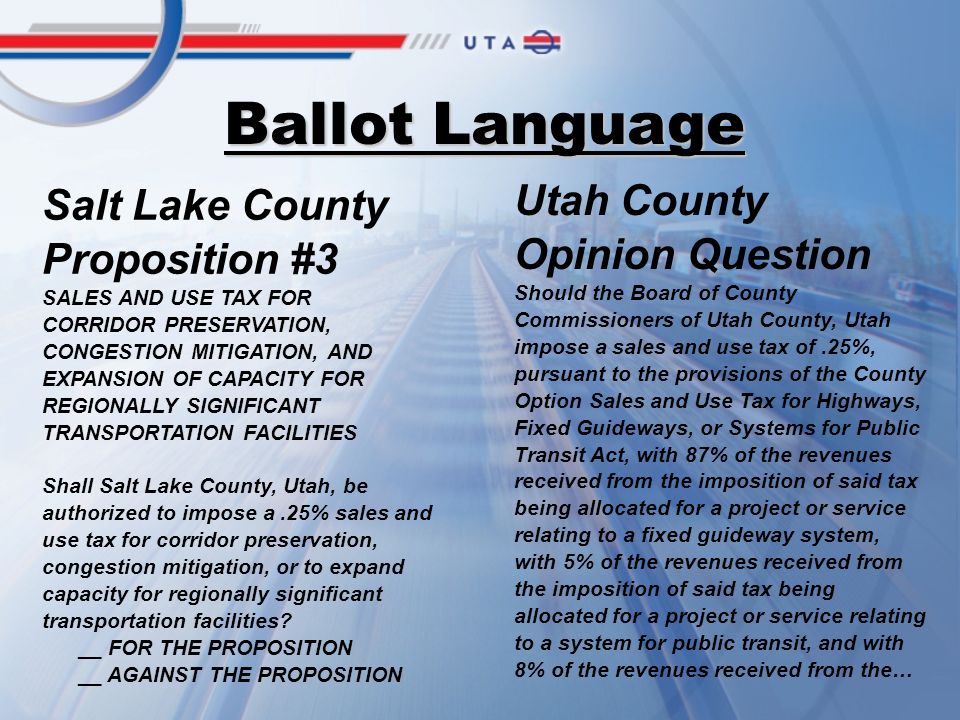 UTA

Ballot Language

Salt Lake County Proposition #3

SALES AND USE TAX FOR CORRIDOR PRESERVATION, CONGESTION MITIGATION, AND EXPANSION OF CAPACITY FOR REGIONALLY SIGNIFICANT TRANSPORTATION FACILITIES

Shall Salt Lake County, Utah, be authorized to impose a .25% sales and use tax for corridor preservation, congestion mitigation, or to expand capacity for regionally significant transportation facilities?

__ FOR THE PROPOSITION
__ AGAINST THE PROPOSITION

Utah County Opinion Question

Should the Board of County Commissioners of Utah County, Utah impose a sales and use tax of .25%, pursuant to the provisions of the County Option Sales and Use Tax for Highways, Fixed Guideways, or Systems for Public Transit Act, with 87% of the revenues received from the imposition of said tax being allocated for a project or service relating to a fixed guideway system, with 5% of the revenues received from the imposition of said tax being allocated for a project or service relating to a system for public transit, and with 8% of the revenues received from the…